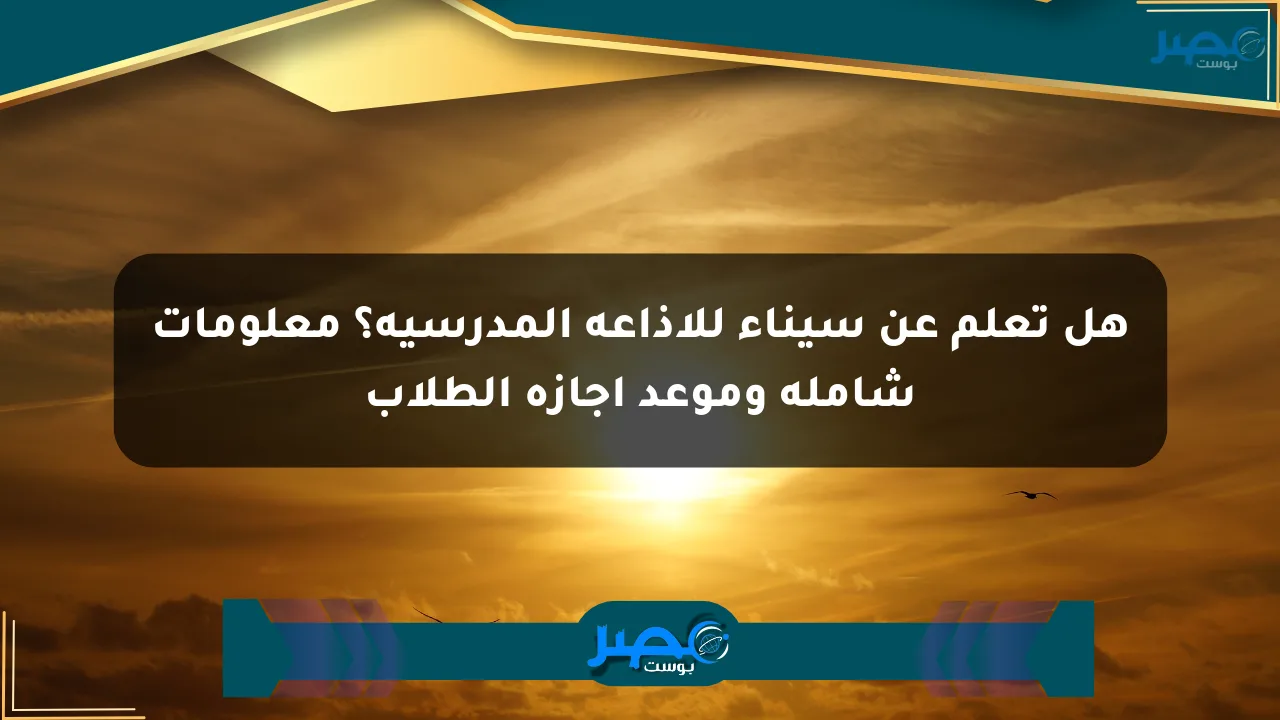 مصر بوست

هل تعلم عن سيناء للاذاعه المدرسيه؟ معلومات شامله وموعد اجازه الطلاب

مصر بوست